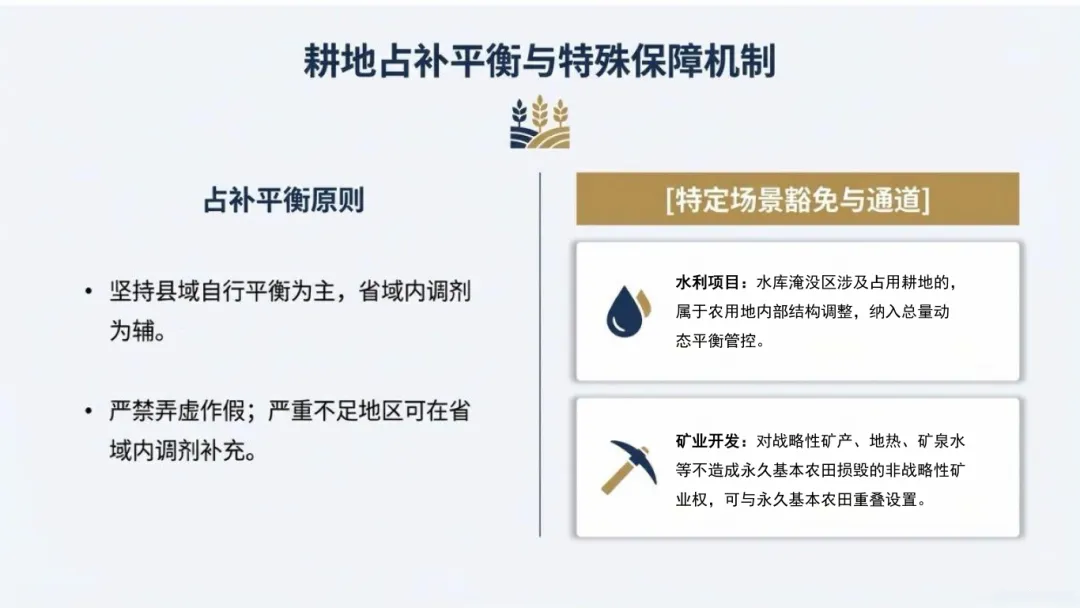 耕地占补平衡与特殊保障机制

占补平衡原则

• 坚持县域自行平衡为主，省域内调剂为辅。

• 严禁弄虚作假；严重不足地区可在省域内调剂补充。

[特定场景豁免与通道]

水利项目：水库淹没区涉及占用耕地的，属于农用地内部结构调整，纳入总量动态平衡管控。

矿业开发：对战略性矿产、地热、矿泉水等不造成永久基本农田损毁的非战略性矿业权，可与永久基本农田重叠设置。